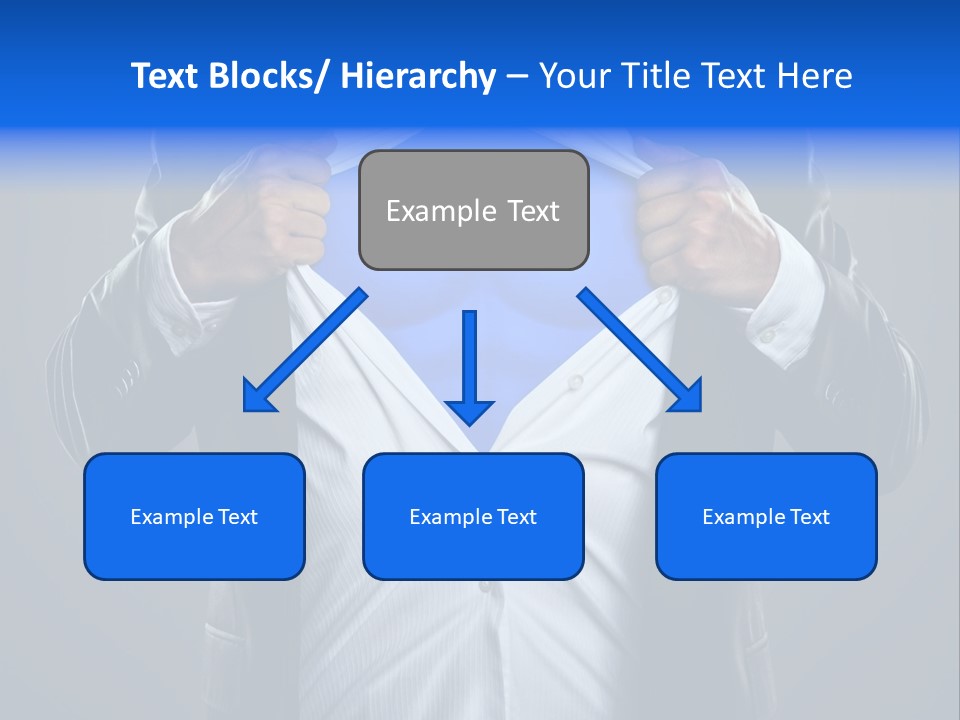 Text Blocks/ Hierarchy – Your Title Text Here

Example Text

Example Text

Example Text

Example Text